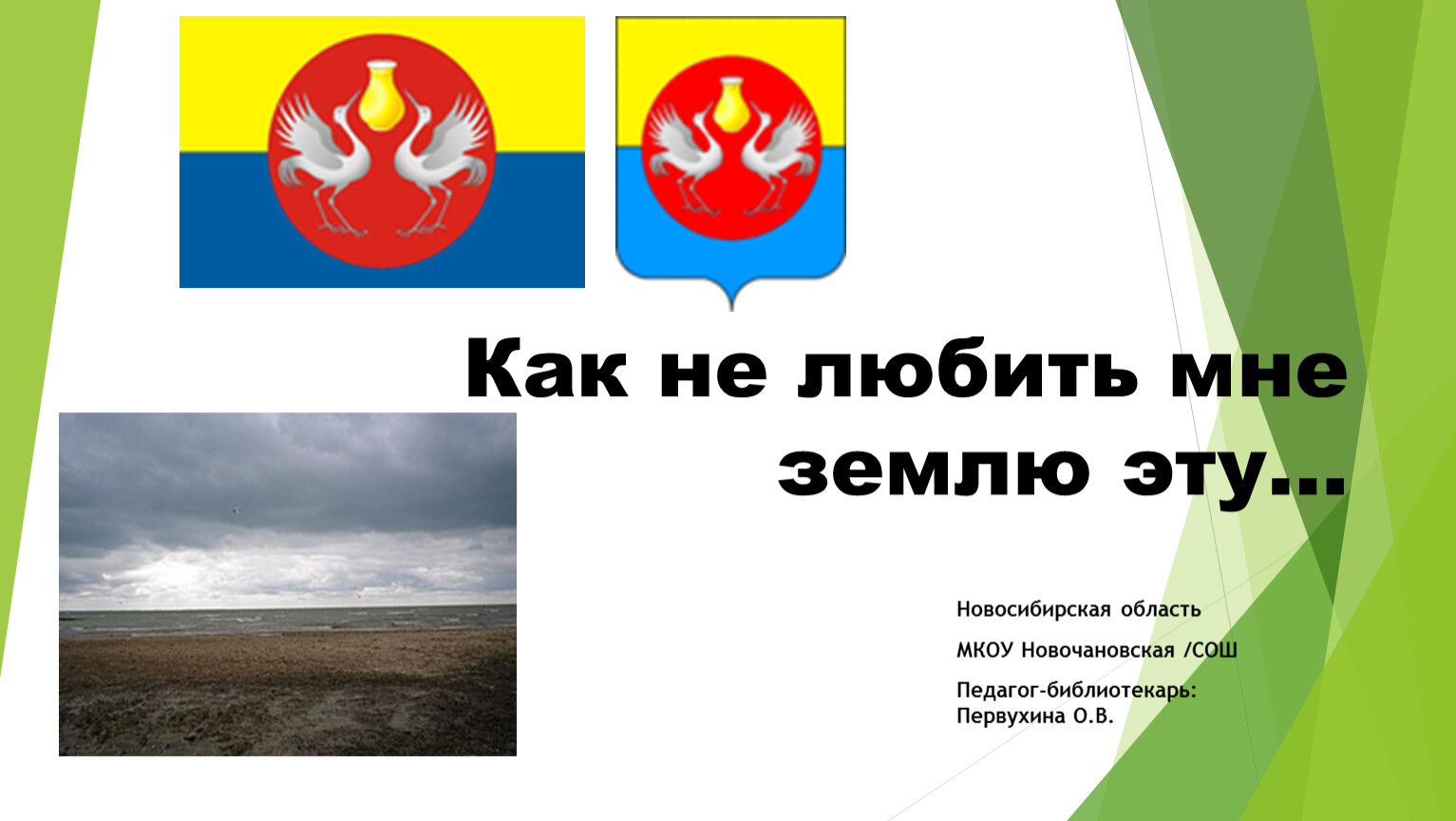 Как не любить мне землю эту…

Новосибирская область

МКОУ Новочановская /СОШ

Педагог-библиотекарь: Первухина О.В.